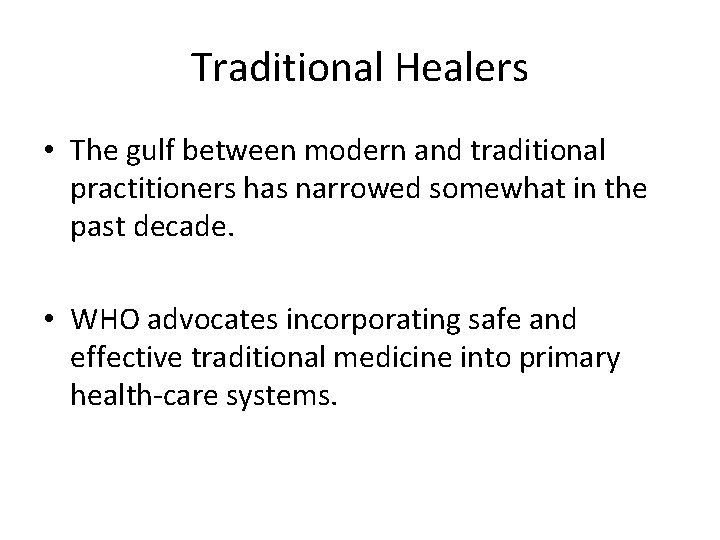 Traditional Healers

• The gulf between modern and traditional practitioners has narrowed somewhat in the past decade.

• WHO advocates incorporating safe and effective traditional medicine into primary health-care systems.